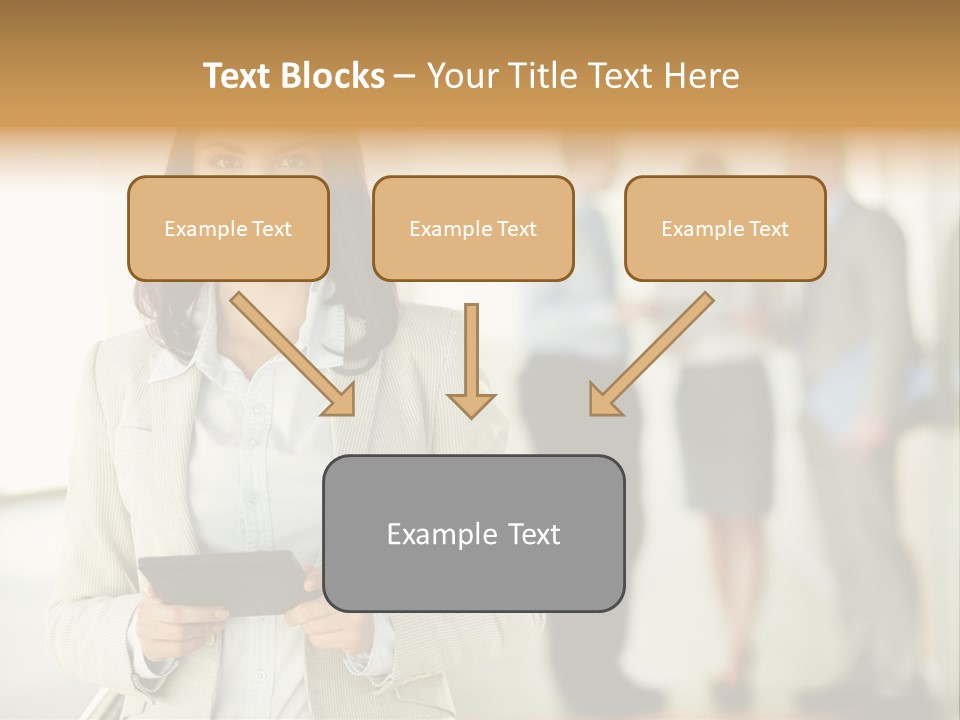 Text Blocks – Your Title Text Here

Example Text

Example Text

Example Text

Example Text